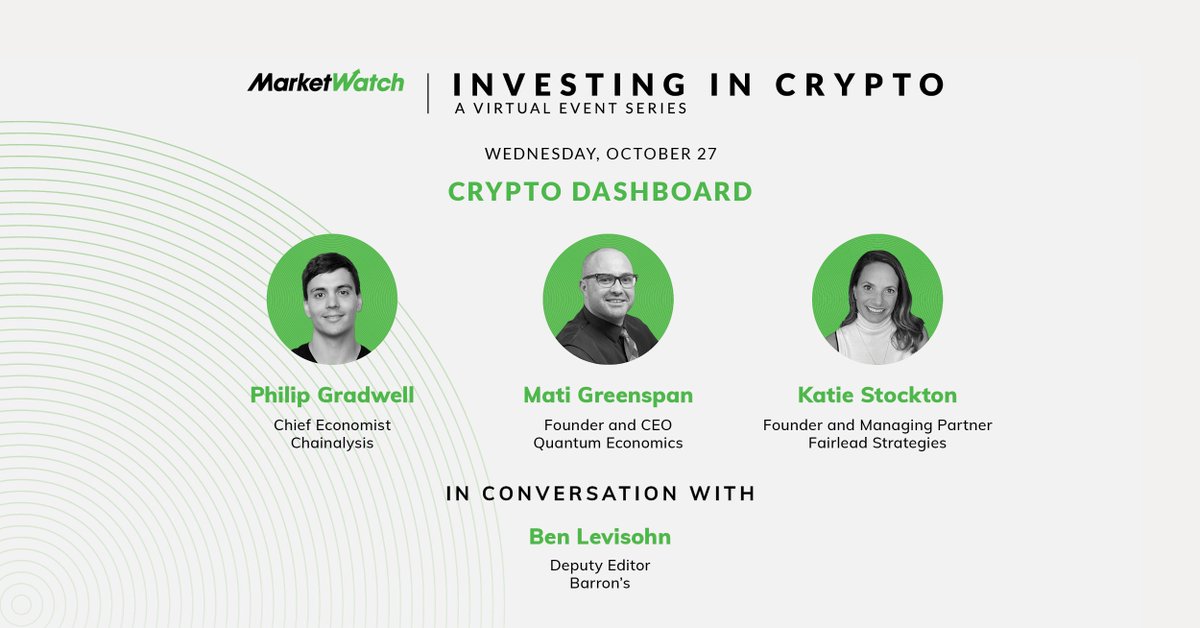 MarketWatch | INVESTING IN CRYPTO
A VIRTUAL EVENT SERIES

WEDNESDAY, OCTOBER 27

CRYPTO DASHBOARD

Philip Gradwell
Chief Economist
Chainalysis

Mati Greenspan
Founder and CEO
Quantum Economics

Katie Stockton
Founder and Managing Partner
Fairlead Strategies

IN CONVERSATION WITH

Ben Levisohn
Deputy Editor
Barron's